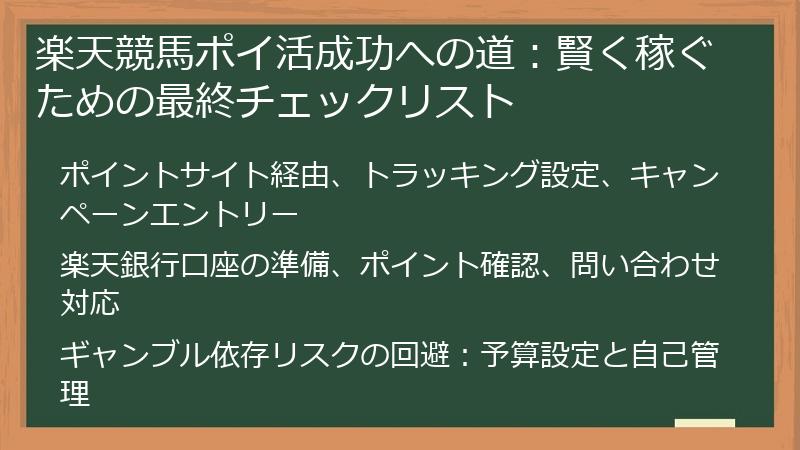 楽天競馬ポイ活成功への道：賢く稼ぐための最終チェックリスト

ポイントサイト経由、トラッキング設定、キャンペーンエントリー

楽天銀行口座の準備、ポイント確認、問い合わせ対応

ギャンブル依存リスクの回避：予算設定と自己管理